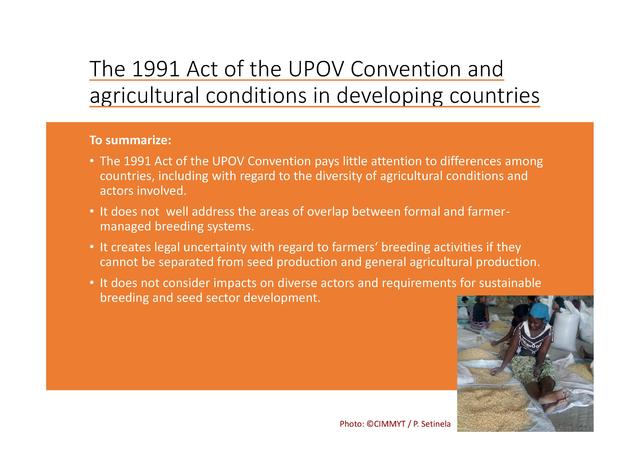 The 1991 Act of the UPOV Convention and agricultural conditions in developing countries

To summarize:

• The 1991 Act of the UPOV Convention pays little attention to differences among countries, including with regard to the diversity of agricultural conditions and actors involved.

• It does not  well address the areas of overlap between formal and farmer-managed breeding systems.

• It creates legal uncertainty with regard to farmers' breeding activities if they cannot be separated from seed production and general agricultural production.

• It does not consider impacts on diverse actors and requirements for sustainable breeding and seed sector development.

Photo: ©CIMMYT / P. Setinela